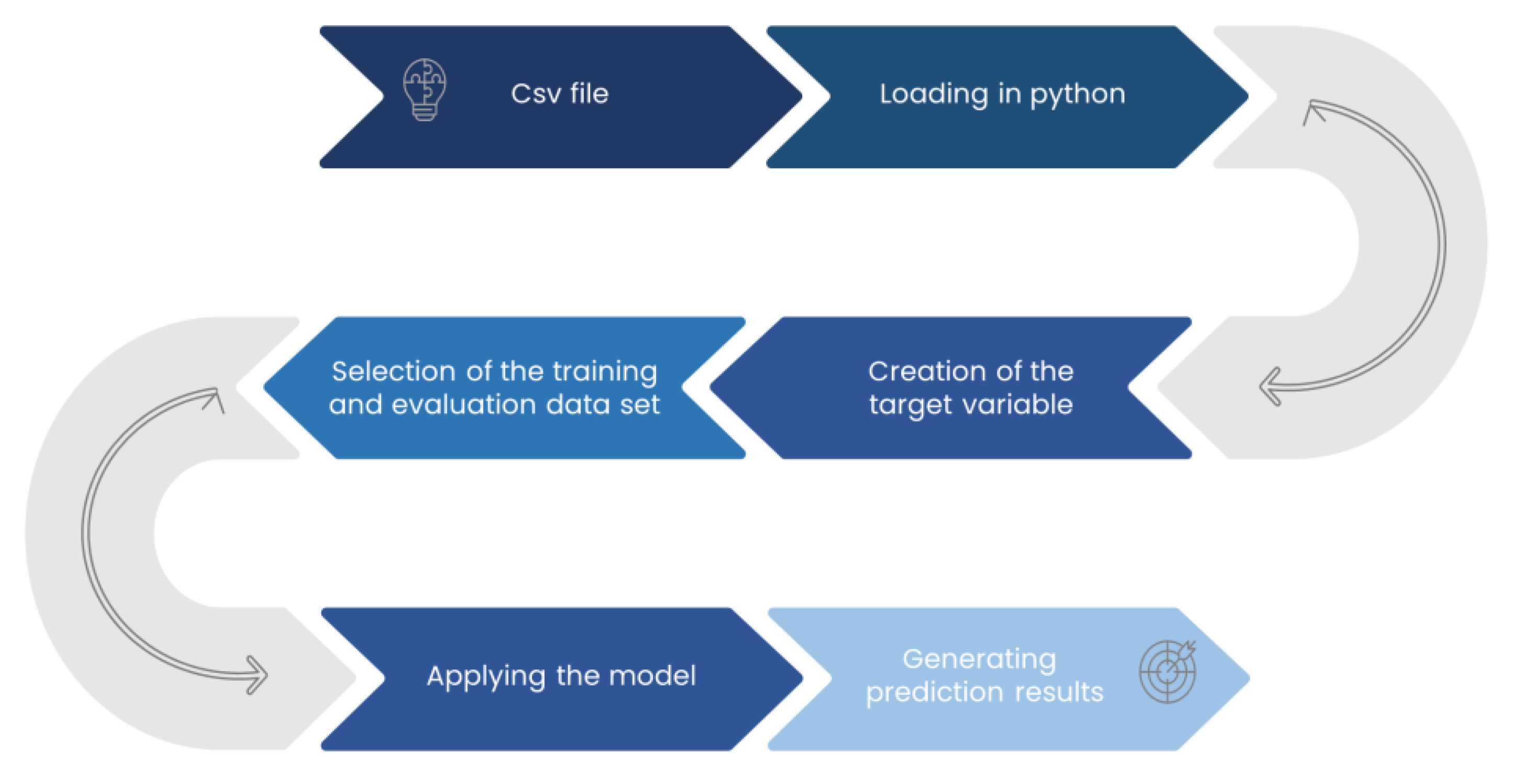 Csv file

Loading in python

Creation of the target variable

Selection of the training and evaluation data set

Applying the model

Generating prediction results